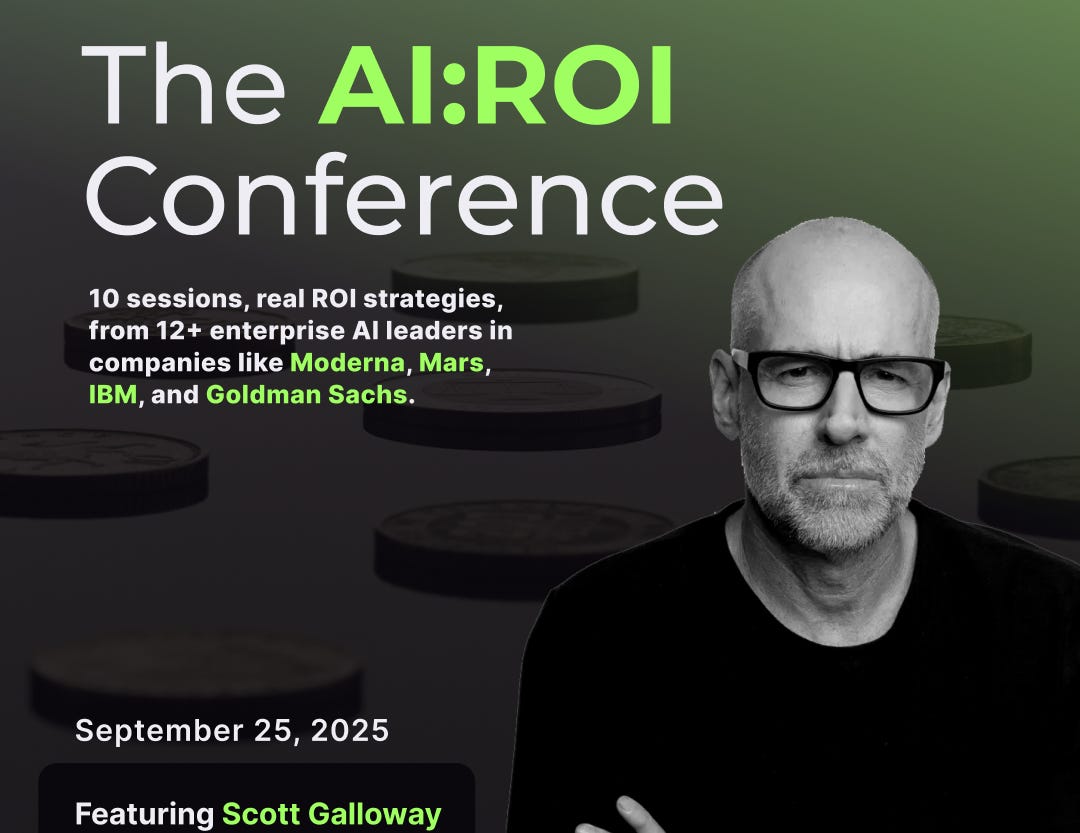 The AI:ROI Conference

10 sessions, real ROI strategies, from 12+ enterprise AI leaders in companies like Moderna, Mars, IBM, and Goldman Sachs.

September 25, 2025

Featuring Scott Galloway